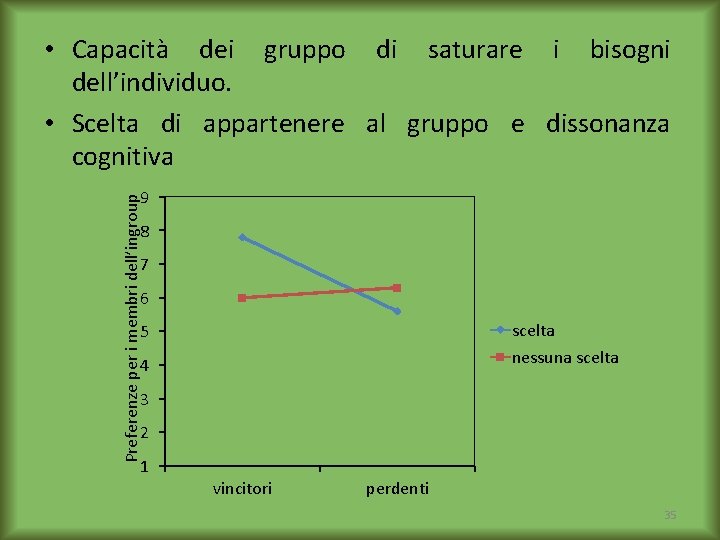 • Capacità dei gruppo di saturare i bisogni dell'individuo.

• Scelta di appartenere al gruppo e dissonanza cognitiva

Preferenze per i membri dell'ingroup

9
8
7
6
5
4
3
2
1

vincitori
perdenti

scelta
nessuna scelta

35